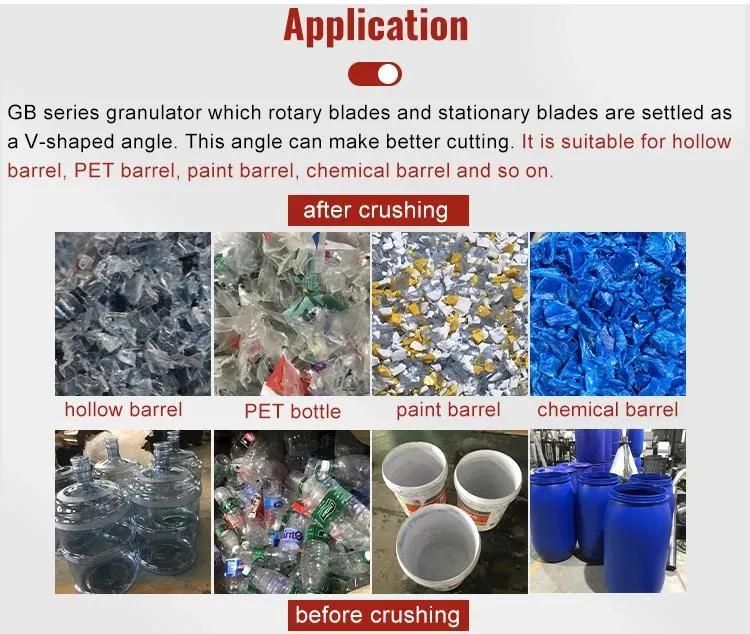 Application

GB series granulator which rotary blades and stationary blades are settled as a V-shaped angle. This angle can make better cutting. It is suitable for hollow barrel, PET barrel, paint barrel, chemical barrel and so on.

after crushing

hollow barrel PET bottle paint barrel chemical barrel

before crushing